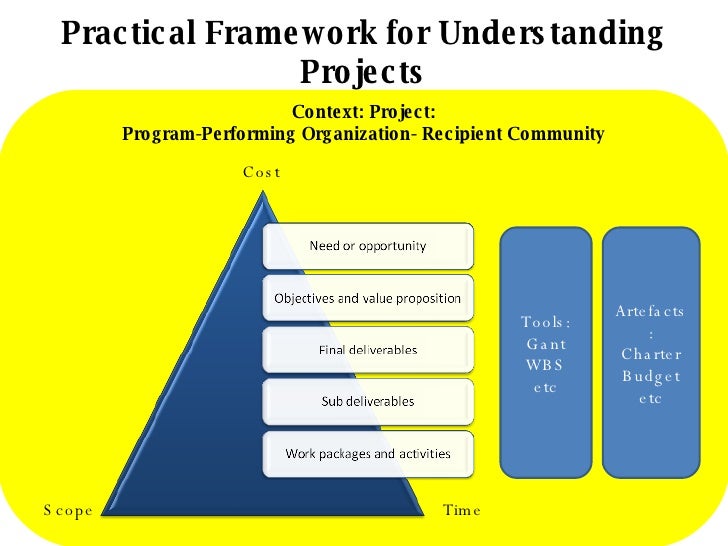 Practical Framework for Understanding Projects

Context: Project:
Program-Performing Organization- Recipient Community

Cost

Need or opportunity

Objectives and value proposition

Final deliverables

Sub deliverables

Work packages and activities

Scope

Time

Tools: Gant WBS etc

Artefacts : Charter Budget etc